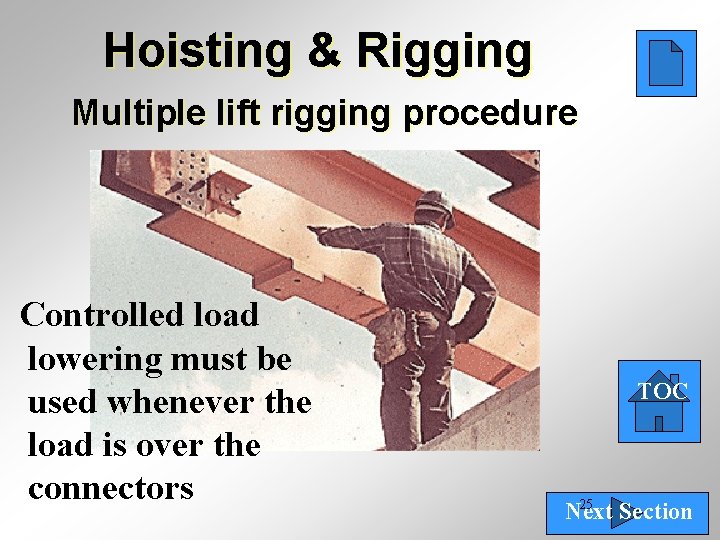 Hoisting & Rigging

Multiple lift rigging procedure

Controlled load lowering must be used whenever the load is over the connectors

TOC

25

Next Section